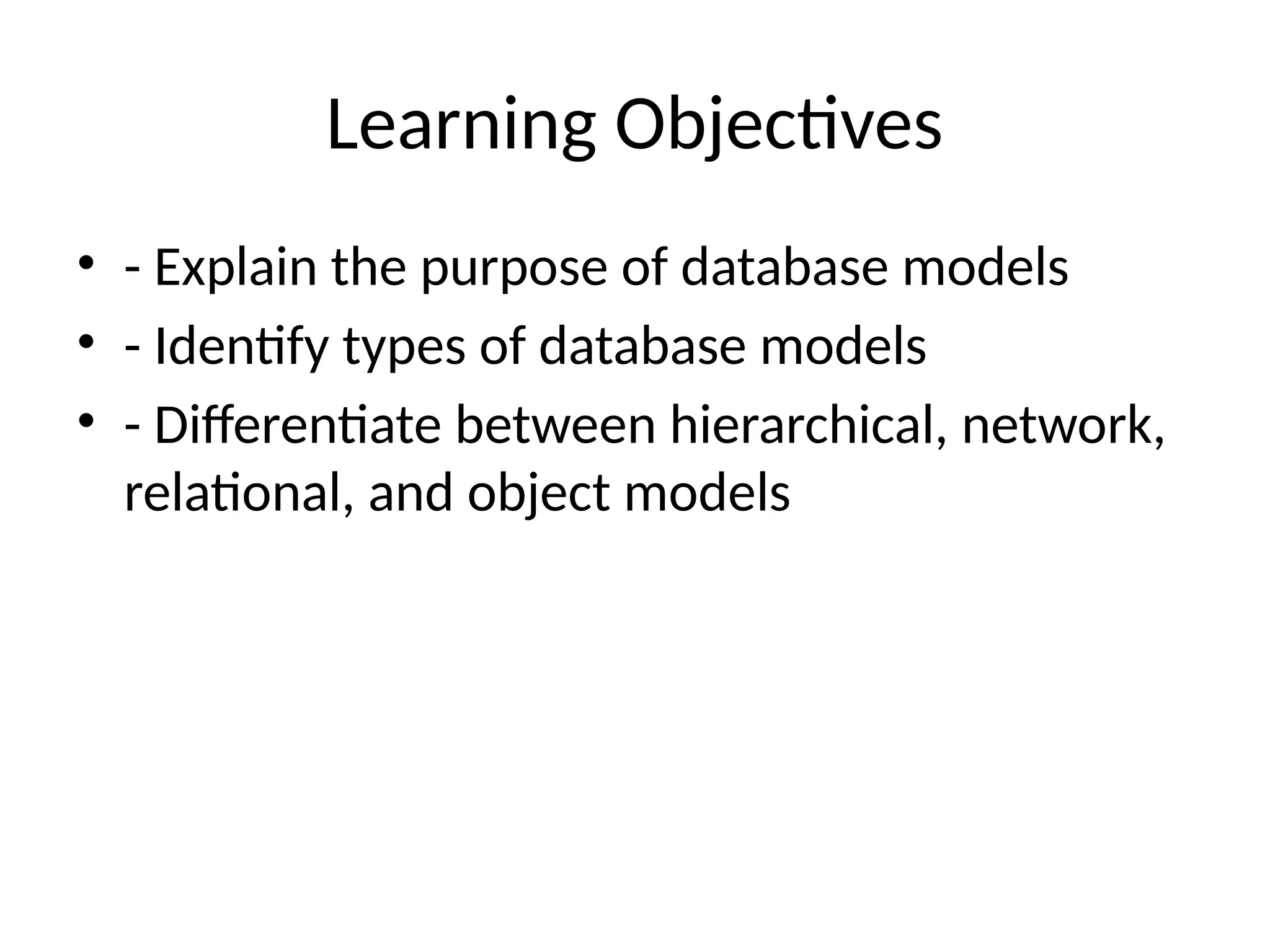 Learning Objectives

• - Explain the purpose of database models
• - Identify types of database models
• - Differentiate between hierarchical, network, relational, and object models